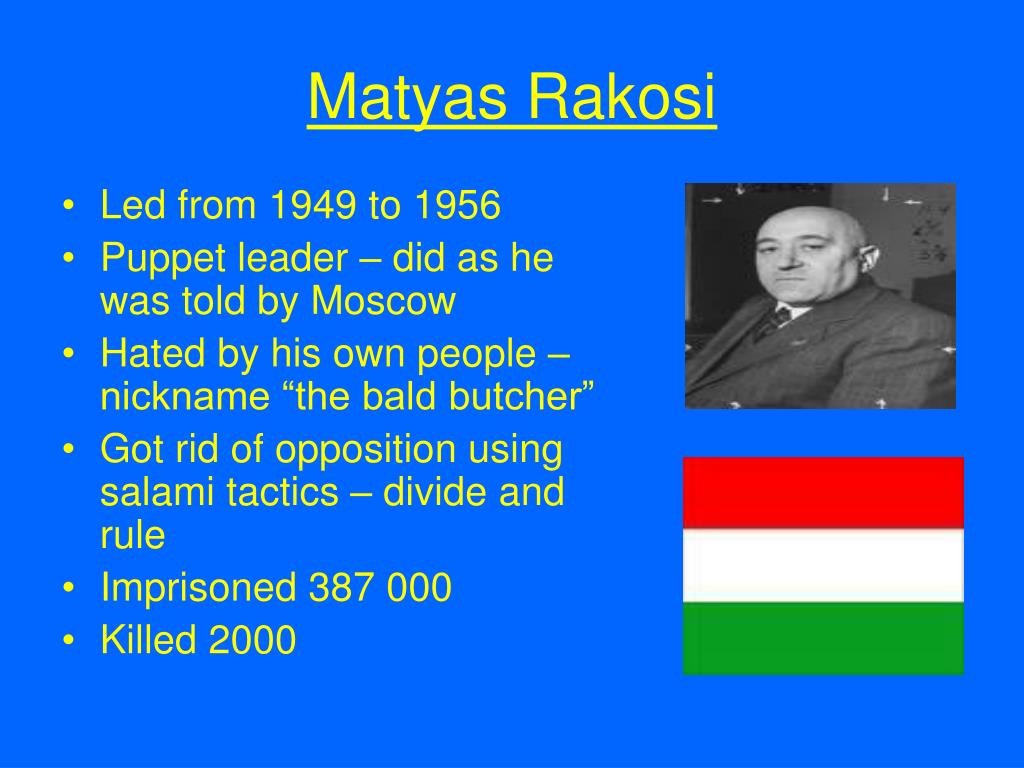 Matyas Rakosi

• Led from 1949 to 1956
• Puppet leader – did as he was told by Moscow
• Hated by his own people – nickname “the bald butcher”
• Got rid of opposition using salami tactics – divide and rule
• Imprisoned 387 000
• Killed 2000